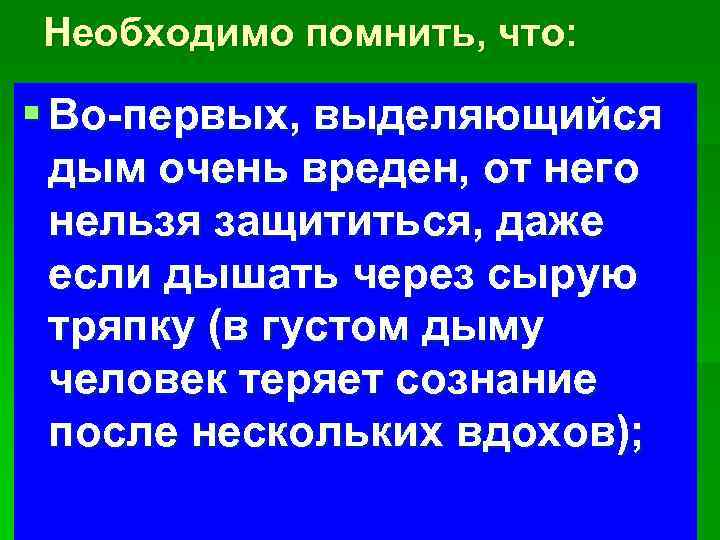 Необходимо помнить, что:

Во-первых, выделяющийся дым очень вреден, от него нельзя защититься, даже если дышать через сырую тряпку (в густом дыму человек теряет сознание после нескольких вдохов);